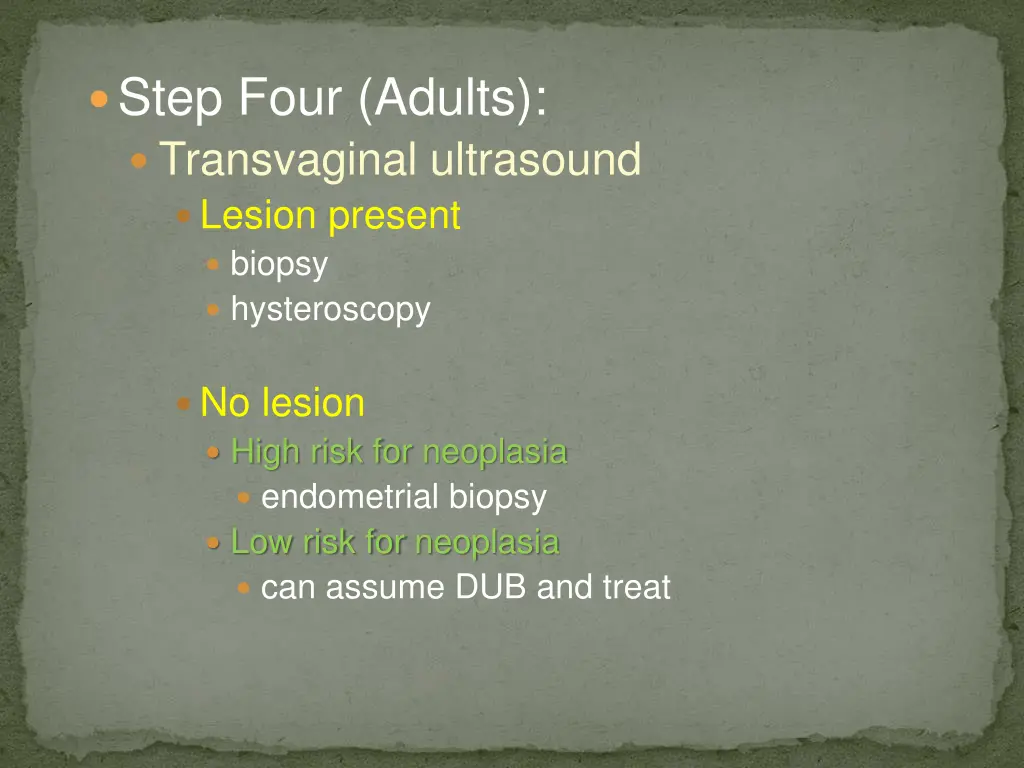 Step Four (Adults):
Transvaginal ultrasound
Lesion present
biopsy
hysteroscopy

No lesion
High risk for neoplasia
endometrial biopsy
Low risk for neoplasia
can assume DUB and treat